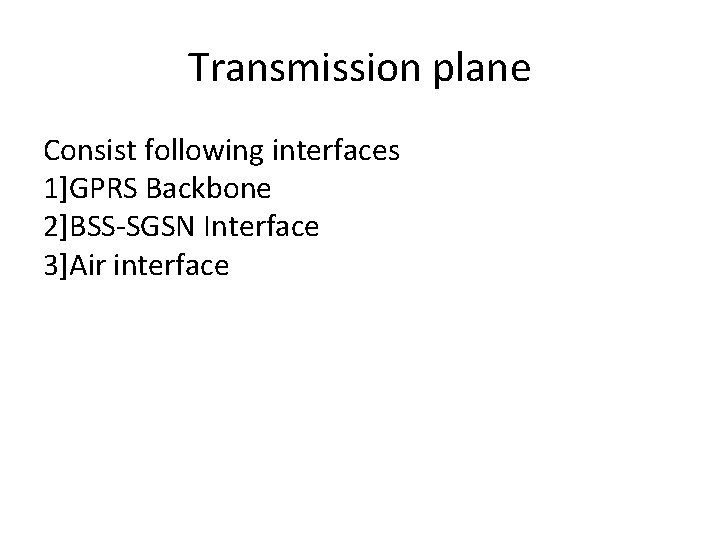 Transmission plane

Consist following interfaces
1]GPRS Backbone
2]BSS-SGSN Interface
3]Air interface